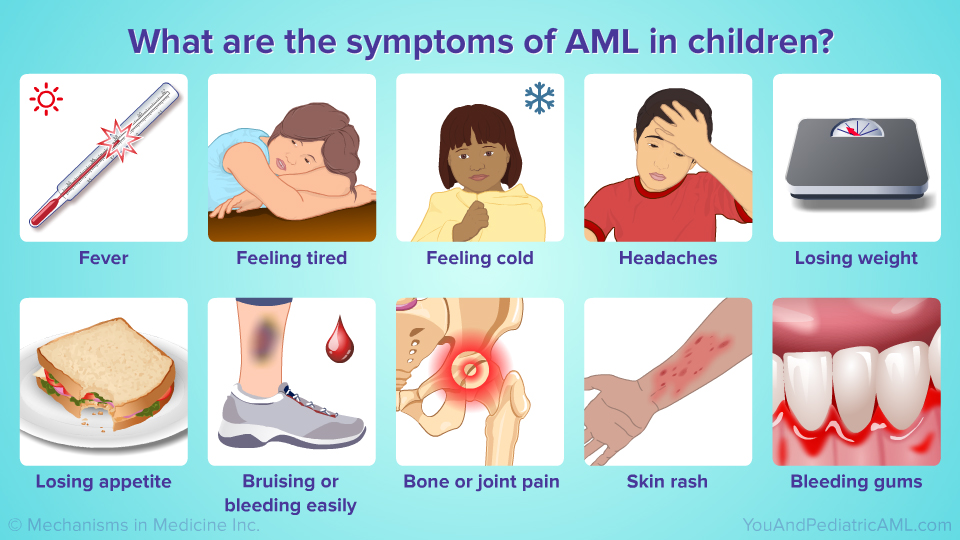 What are the symptoms of AML in children?

Fever

Feeling tired

Feeling cold

Headaches

Losing weight

Losing appetite

Bruising or bleeding easily

Bone or joint pain

Skin rash

Bleeding gums

© Mechanisms in Medicine Inc.

YouAndPediatricAML.com